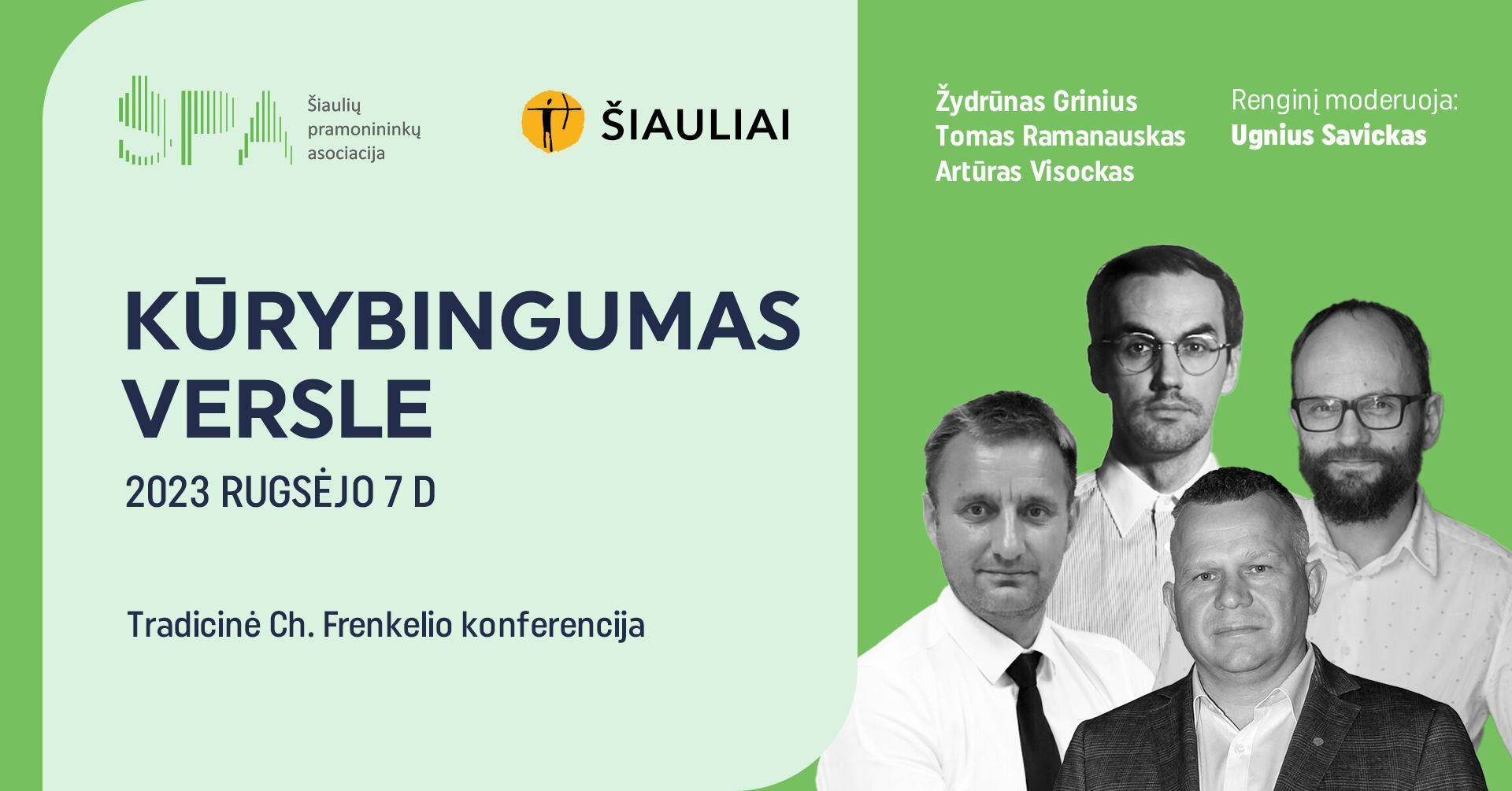 ŠPA Šiaulių pramonininkų asociacija

ŠIAULIAI

Žydrūnas Grinius
Tomas Ramanauskas
Artūras Visockas

Renginį moderuoja:
Ugnius Savickas

KŪRYBINGUMAS VERSLE

2023 RUGSĖJO 7 D

Tradicinė Ch. Frenkelio konferencija